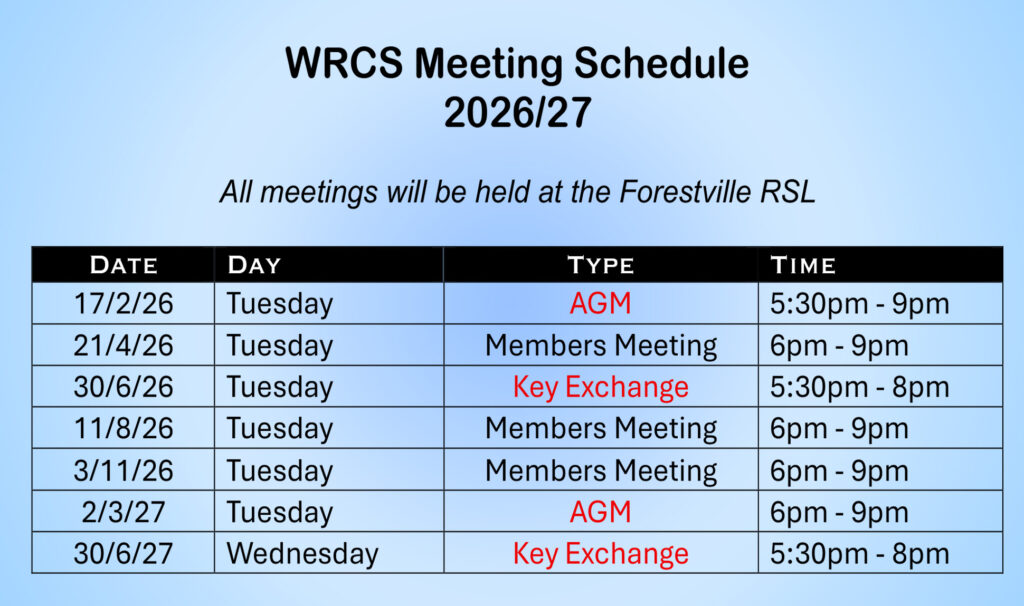 WRCS Meeting Schedule
2026/27

All meetings will be held at the Forestville RSL

| DATE | DAY | TYPE | TIME |
|---|---|---|---|
| 17/2/26 | Tuesday | AGM | 5:30pm - 9pm |
| 21/4/26 | Tuesday | Members Meeting | 6pm - 9pm |
| 30/6/26 | Tuesday | Key Exchange | 5:30pm - 8pm |
| 11/8/26 | Tuesday | Members Meeting | 6pm - 9pm |
| 3/11/26 | Tuesday | Members Meeting | 6pm - 9pm |
| 2/3/27 | Tuesday | AGM | 6pm - 9pm |
| 30/6/27 | Wednesday | Key Exchange | 5:30pm - 8pm |